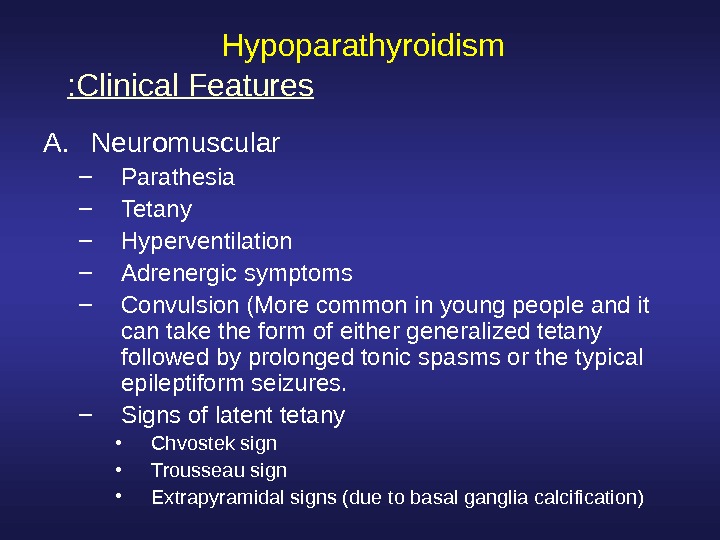 Hypoparathyroidism
:Clinical Features

A. Neuromuscular
– Parathesia
– Tetany
– Hyperventilation
– Adrenergic symptoms
– Convulsion (More common in young people and it can take the form of either generalized tetany followed by prolonged tonic spasms or the typical epileptiform seizures.
– Signs of latent tetany
• Chvostek sign
• Trousseau sign
• Extrapyramidal signs (due to basal ganglia calcification)